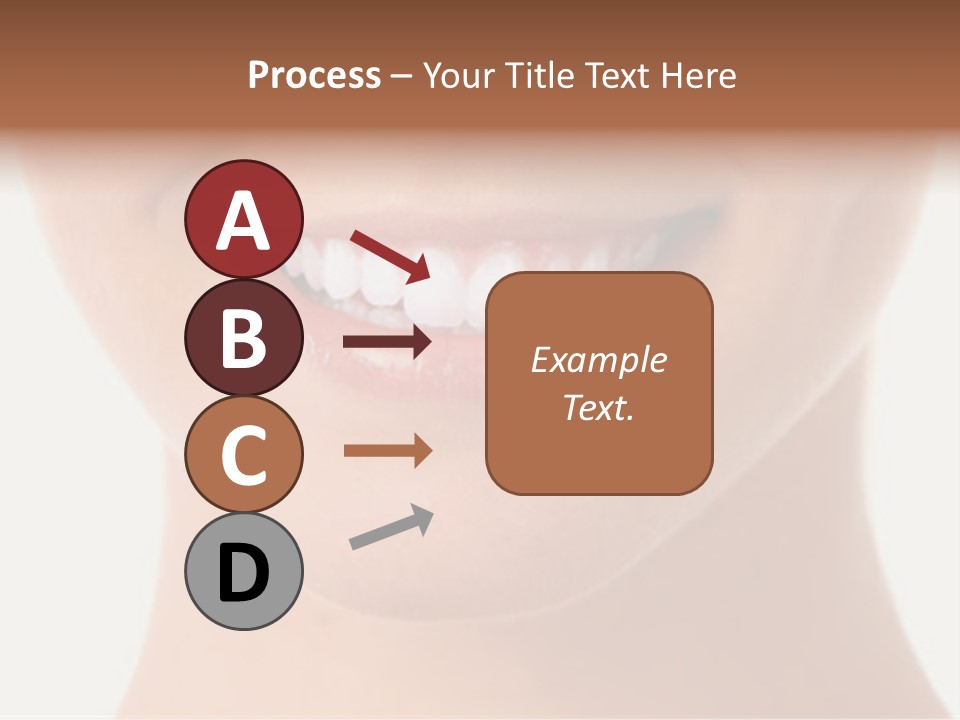 Process – Your Title Text Here

A

B

C

D

Example Text.